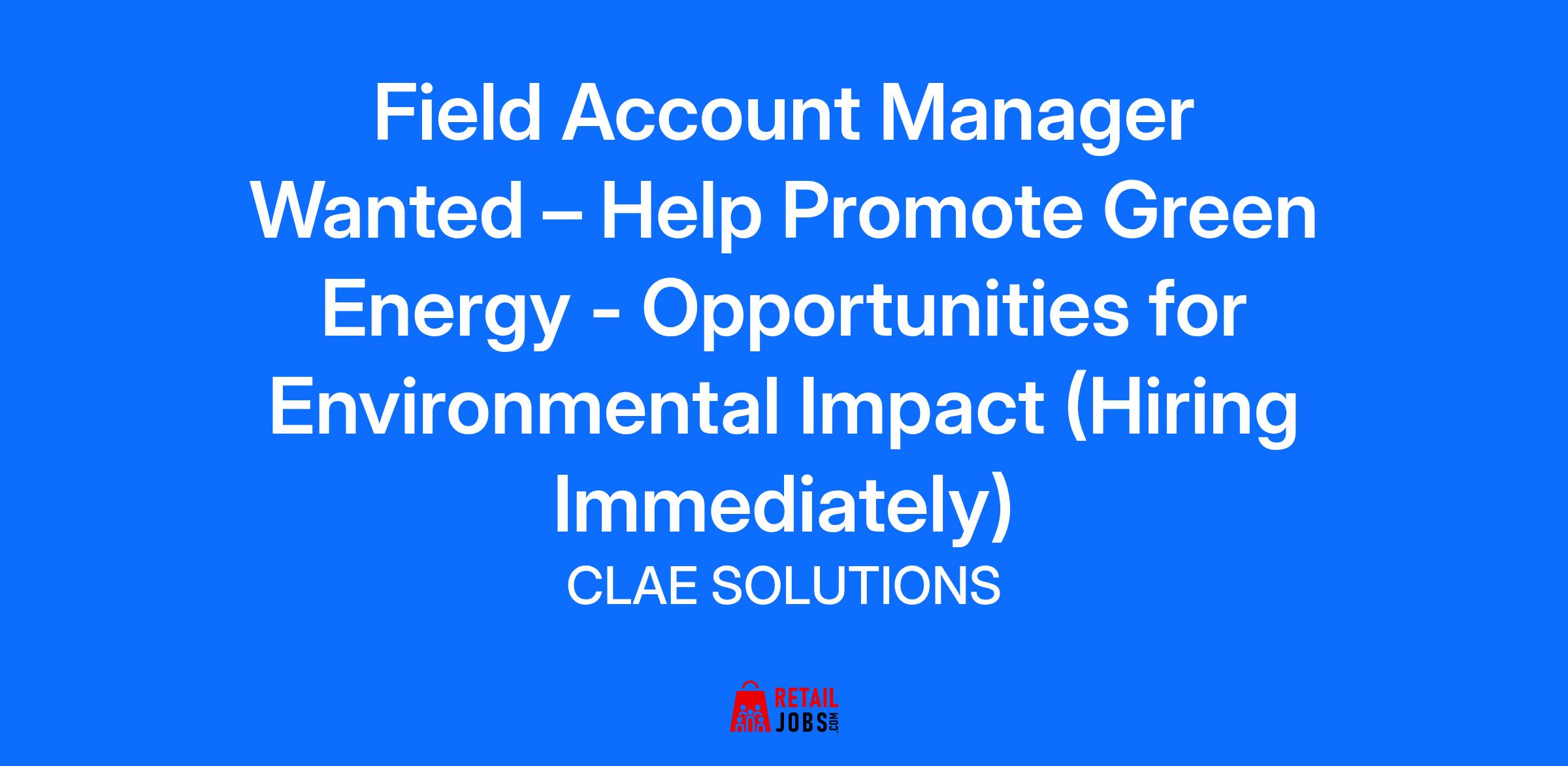 Field Account Manager Wanted – Help Promote Green Energy - Opportunities for Environmental Impact (Hiring Immediately)

CLAE SOLUTIONS

RETAIL JOBS.COM